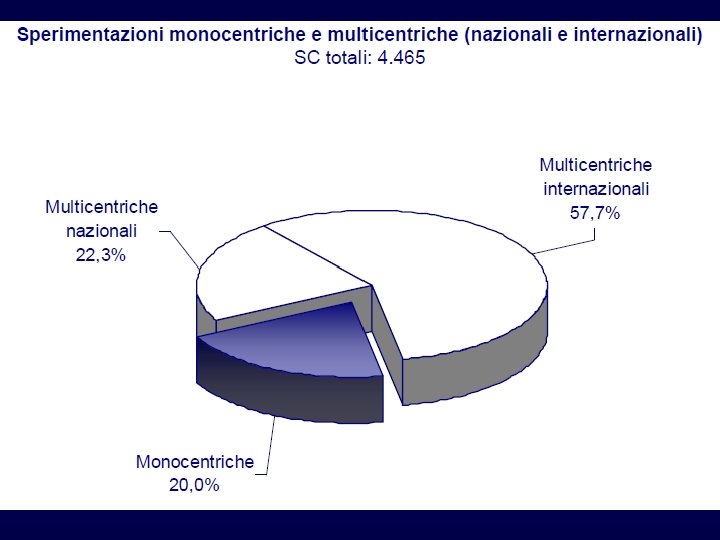 Sperimentazioni monocentriche e multicentriche (nazionali e internazionali)
SC totali: 4.465

Multicentriche internazionali 57,7%

Multicentriche nazionali 22,3%

Monocentriche 20,0%